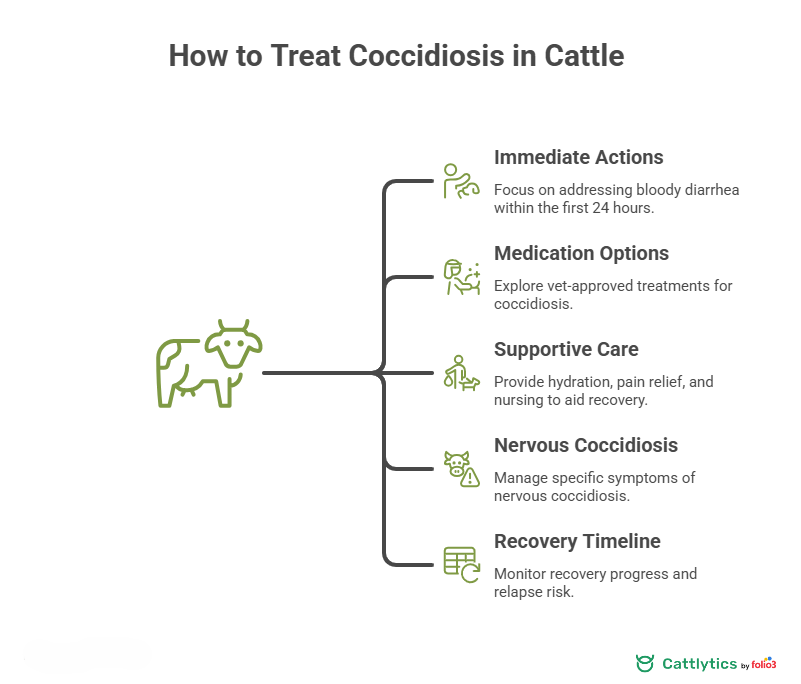 How to Treat Coccidiosis in Cattle

Immediate Actions
Focus on addressing bloody diarrhea within the first 24 hours.

Medication Options
Explore vet-approved treatments for coccidiosis.

Supportive Care
Provide hydration, pain relief, and nursing to aid recovery.

Nervous Coccidiosis
Manage specific symptoms of nervous coccidiosis.

Recovery Timeline
Monitor recovery progress and relapse risk.

Cattlytics by folio3